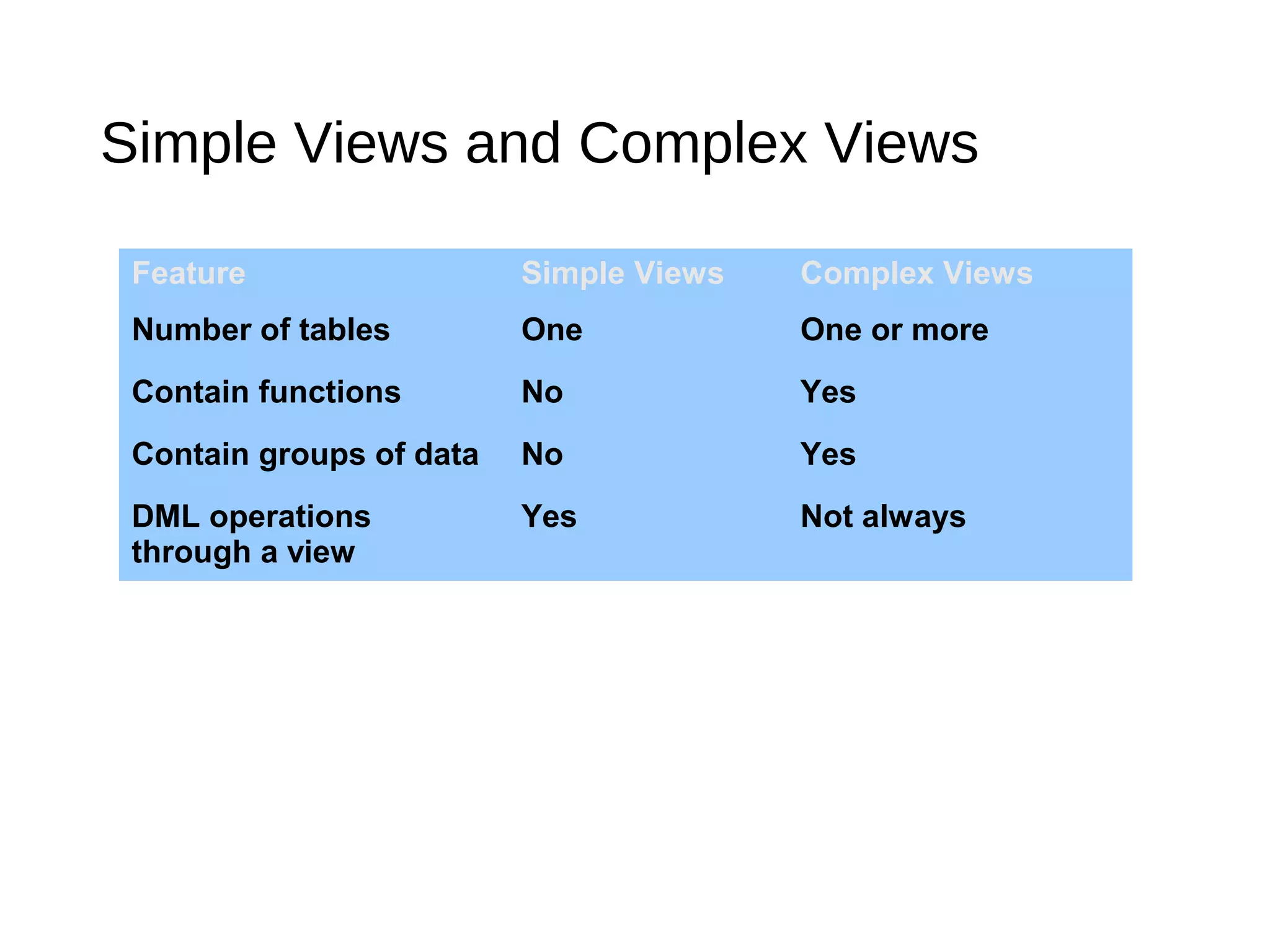 Simple Views and Complex Views

| Feature | Simple Views | Complex Views |
|---|---|---|
| Number of tables | One | One or more |
| Contain functions | No | Yes |
| Contain groups of data | No | Yes |
| DML operations through a view | Yes | Not always |